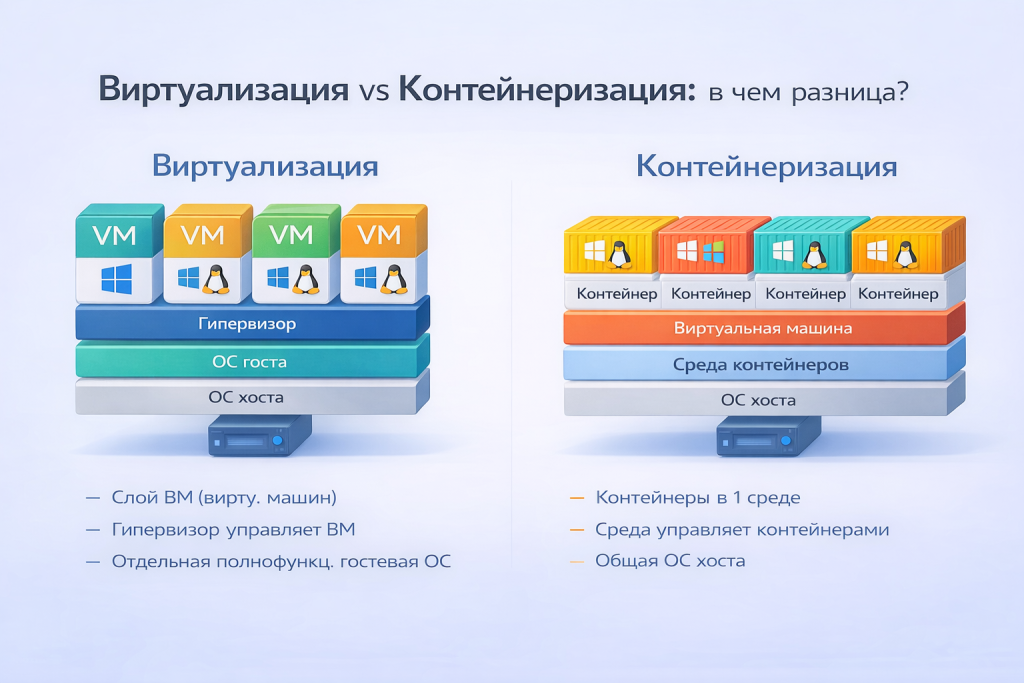 Виртуализация vs Контейнеризация: в чем разница?

Виртуализация

VM
VM
VM
VM

Гипервизор

ОС госта

ОС хоста

— Слой ВМ (вирту. машин)
— Гипервизор управляет ВМ
— Отдельная полнофункц. гостевая ОС

Контейнеризация

Контейнер
Контейнер
Контейнер
Контейнер

Виртуальная машина

Среда контейнеров

ОС хоста

— Контейнеры в 1 среде
— Среда управляет контейнерами
— Общая ОС хоста